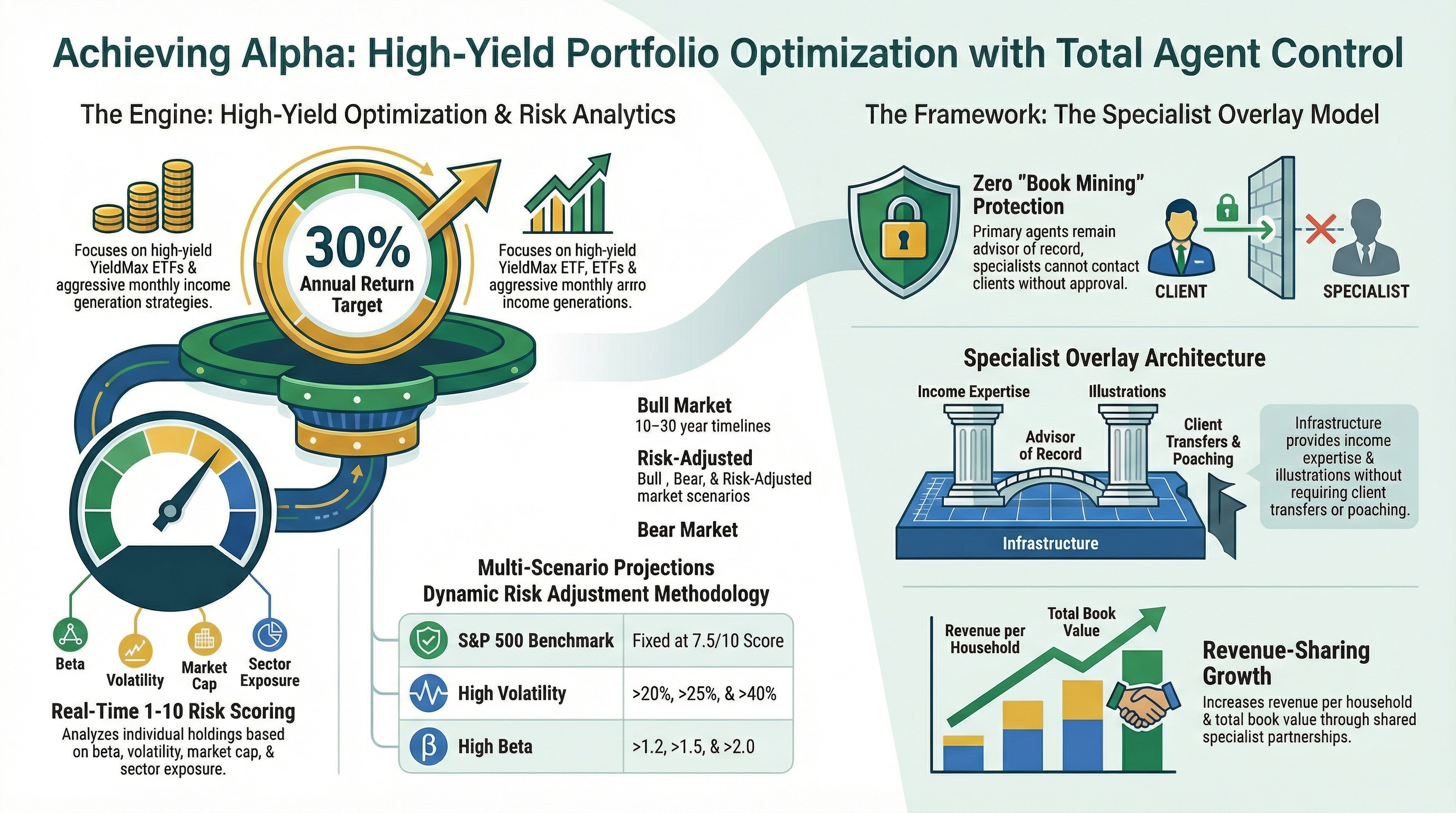 Achieving Alpha: High-Yield Portfolio Optimization with Total Agent Control

The Engine: High-Yield Optimization & Risk Analytics

Focuses on high-yield YieldMax ETFs & aggressive monthly income generation strategies.

30% Annual Return Target

Focuses on high-yield YieldMax ETF, ETFs & aggressive monthly arrro income generations.

Beta
Volatility
Market Cap
Sector Exposure

Real-Time 1-10 Risk Scoring
Analyzes individual holdings based on beta, volatility, market cap, & sector exposure.

Bull Market
10–30 year timelines

Risk-Adjusted
Bull , Bear, & Risk-Adjusted market scenarios

Bear Market

Multi-Scenario Projections
Dynamic Risk Adjustment Methodology

| S&P 500 Benchmark | Fixed at 7.5/10 Score |
|---|---|
| High Volatility | >20%, >25%, & >40% |
| High Beta | >1.2, >1.5, & >2.0 |

The Framework: The Specialist Overlay Model

Zero "Book Mining" Protection
Primary agents remain advisor of record, specialists cannot contact clients without approval.

CLIENT
SPECIALIST

Specialist Overlay Architecture

Income Expertise
Illustrations
Advisor of Record
Client Transfers & Poaching
Infrastructure

Infrastructure provides income expertise & illustrations without requiring client transfers or poaching.

Revenue per Household
Total Book Value

Revenue-Sharing Growth
Increases revenue per household & total book value through shared specialist partnerships.